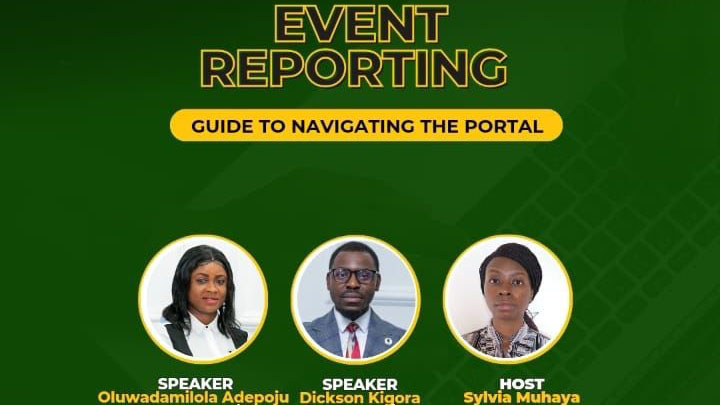 EVENT REPORTING

GUIDE TO NAVIGATING THE PORTAL

SPEAKER
Oluwadamilola Adepoju

SPEAKER
Dickson Kigora

HOST
Sylvia Muhaya